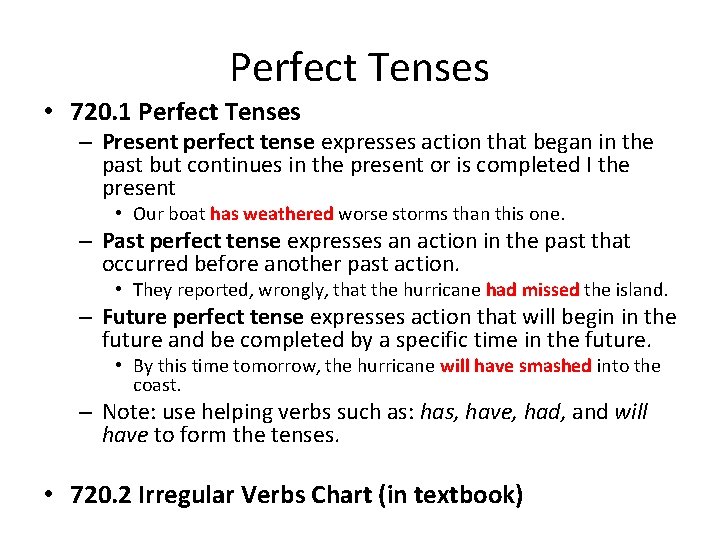 Perfect Tenses

• 720.1 Perfect Tenses
– Present perfect tense expresses action that began in the past but continues in the present or is completed I the present
• Our boat has weathered worse storms than this one.
– Past perfect tense expresses an action in the past that occurred before another past action.
• They reported, wrongly, that the hurricane had missed the island.
– Future perfect tense expresses action that will begin in the future and be completed by a specific time in the future.
• By this time tomorrow, the hurricane will have smashed into the coast.
– Note: use helping verbs such as: has, have, had, and will have to form the tenses.

• 720.2 Irregular Verbs Chart (in textbook)